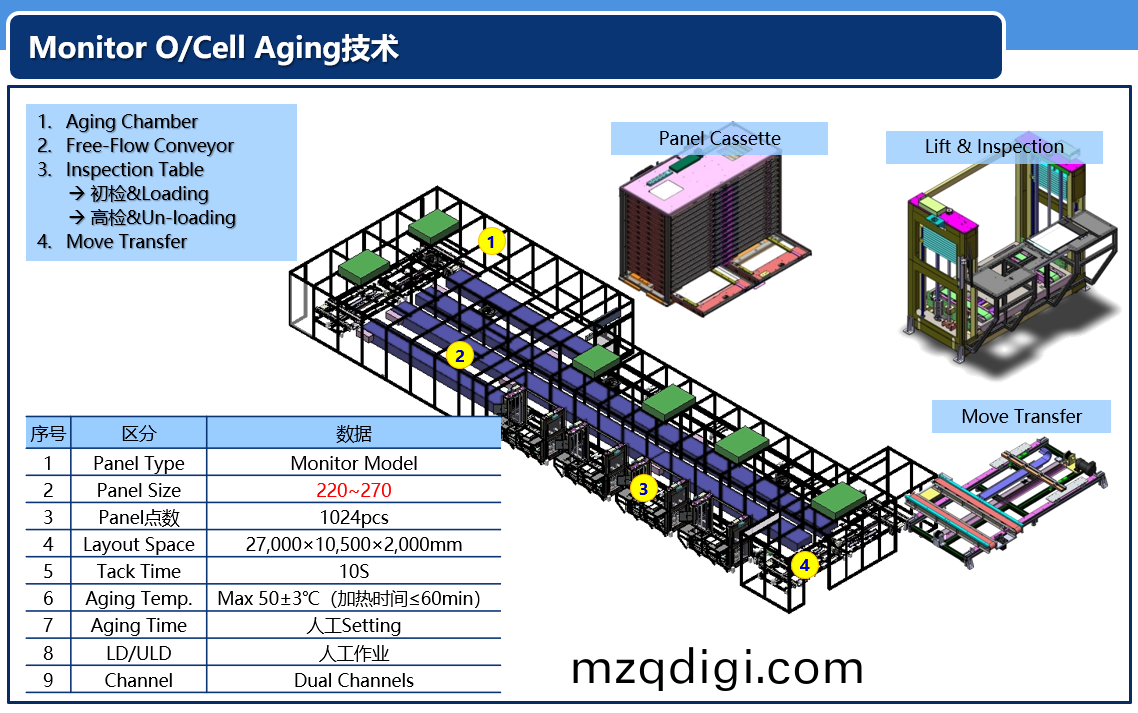 Monitor O/Cell Aging技术

1. Aging Chamber
2. Free-Flow Conveyor
3. Inspection Table
→ 初检&Loading
→ 高检&Un-loading
4. Move Transfer

Panel Cassette

Lift & Inspection

Move Transfer

1
2
3
4

| 序号 | 区分 | 数据 |
|---|---|---|
| 1 | Panel Type | Monitor Model |
| 2 | Panel Size | 220~270 |
| 3 | Panel点数 | 1024pcs |
| 4 | Layout Space | 27,000×10,500×2,000mm |
| 5 | Tack Time | 10S |
| 6 | Aging Temp. | Max 50±3℃（加热时间≤60min） |
| 7 | Aging Time | 人工Setting |
| 8 | LD/ULD | 人工作业 |
| 9 | Channel | Dual Channels |

mzqdigi.com